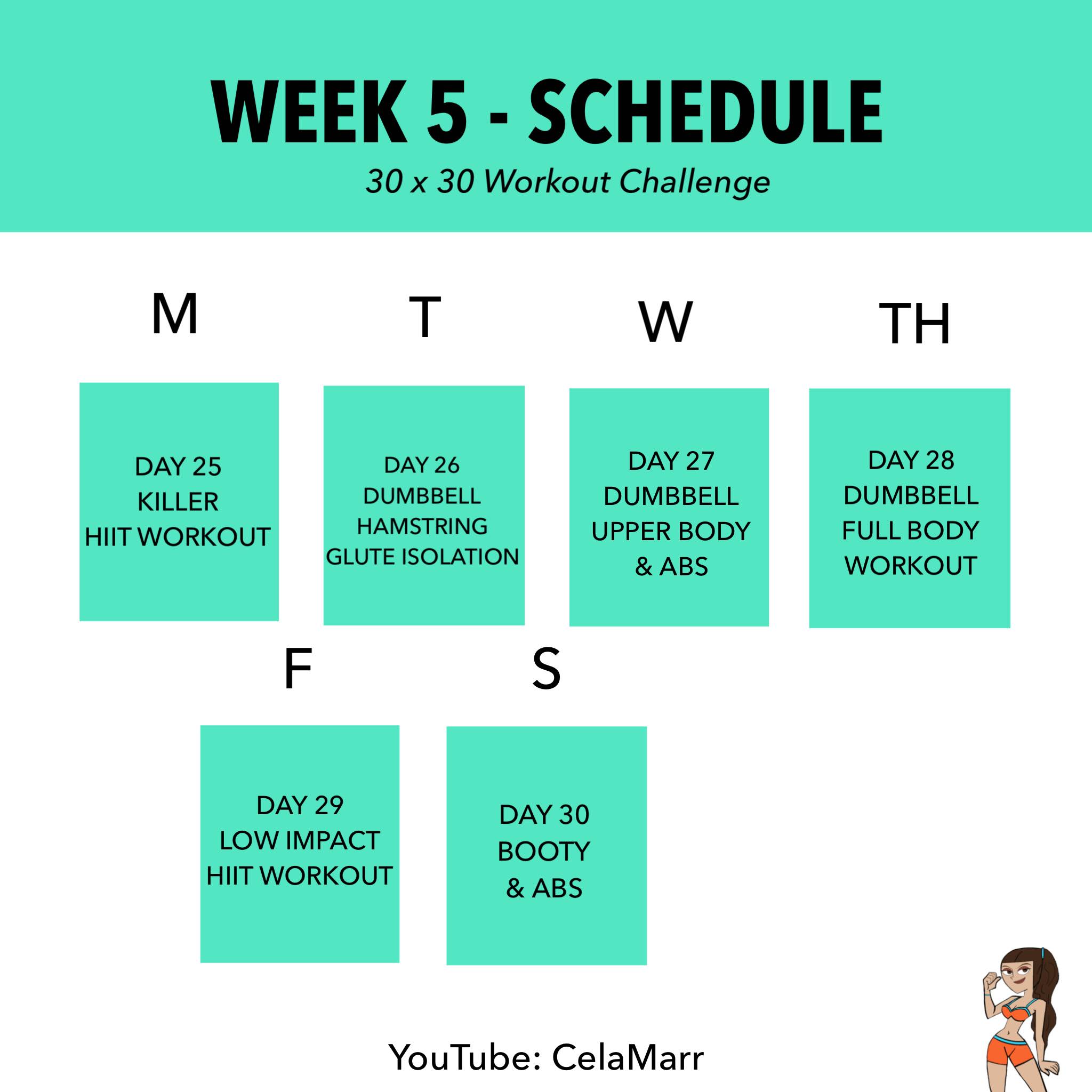 WEEK 5 - SCHEDULE

30 x 30 Workout Challenge

M

DAY 25
KILLER
HIIT WORKOUT

T

DAY 26
DUMBBELL
HAMSTRING
GLUTE ISOLATION

W

DAY 27
DUMBBELL
UPPER BODY
& ABS

TH

DAY 28
DUMBBELL
FULL BODY
WORKOUT

F

DAY 29
LOW IMPACT
HIIT WORKOUT

S

DAY 30
BOOTY
& ABS

YouTube: CelaMarr